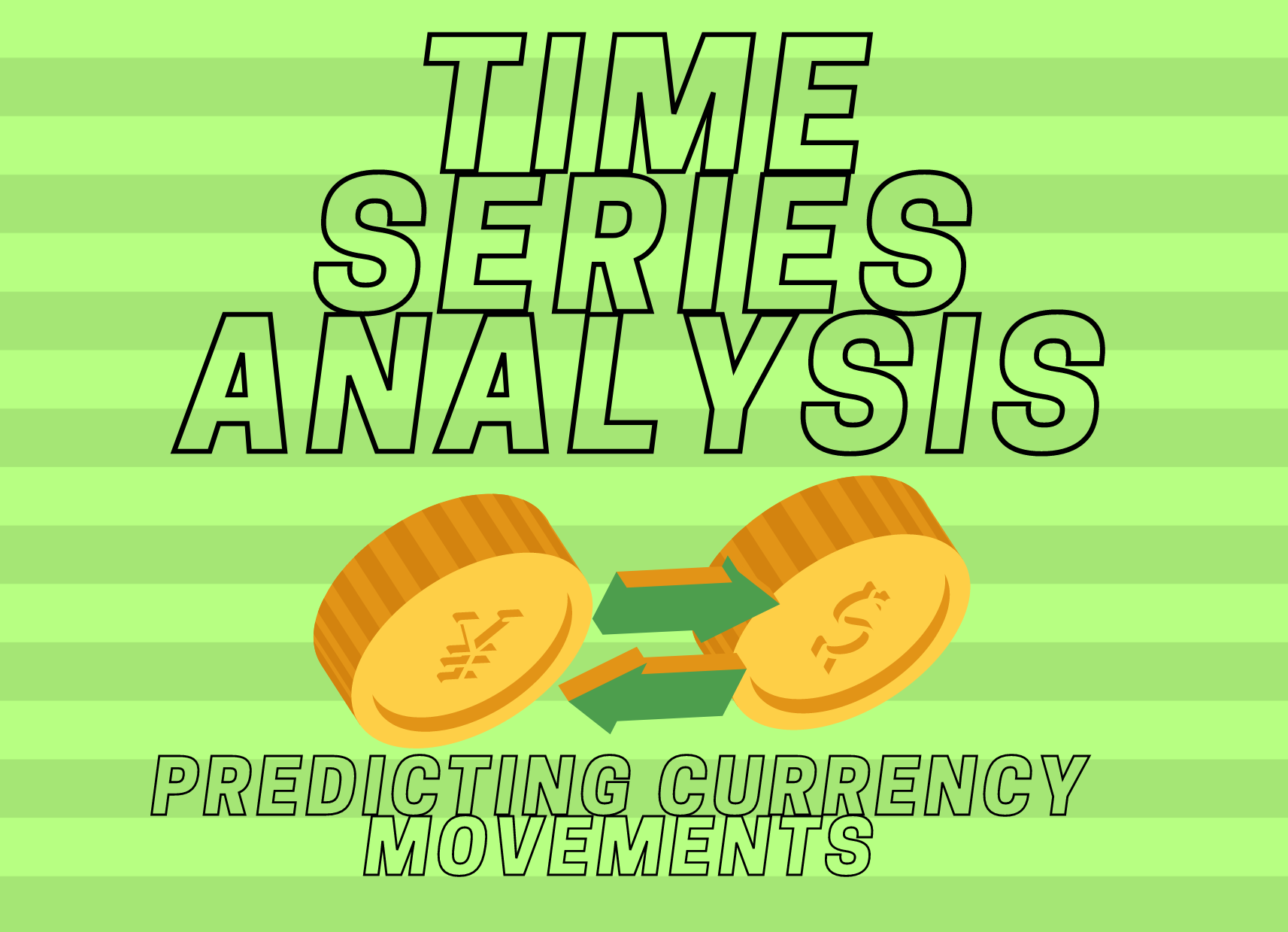 TIME SERIES ANALYSIS

¥ $

PREDICTING CURRENCY MOVEMENTS